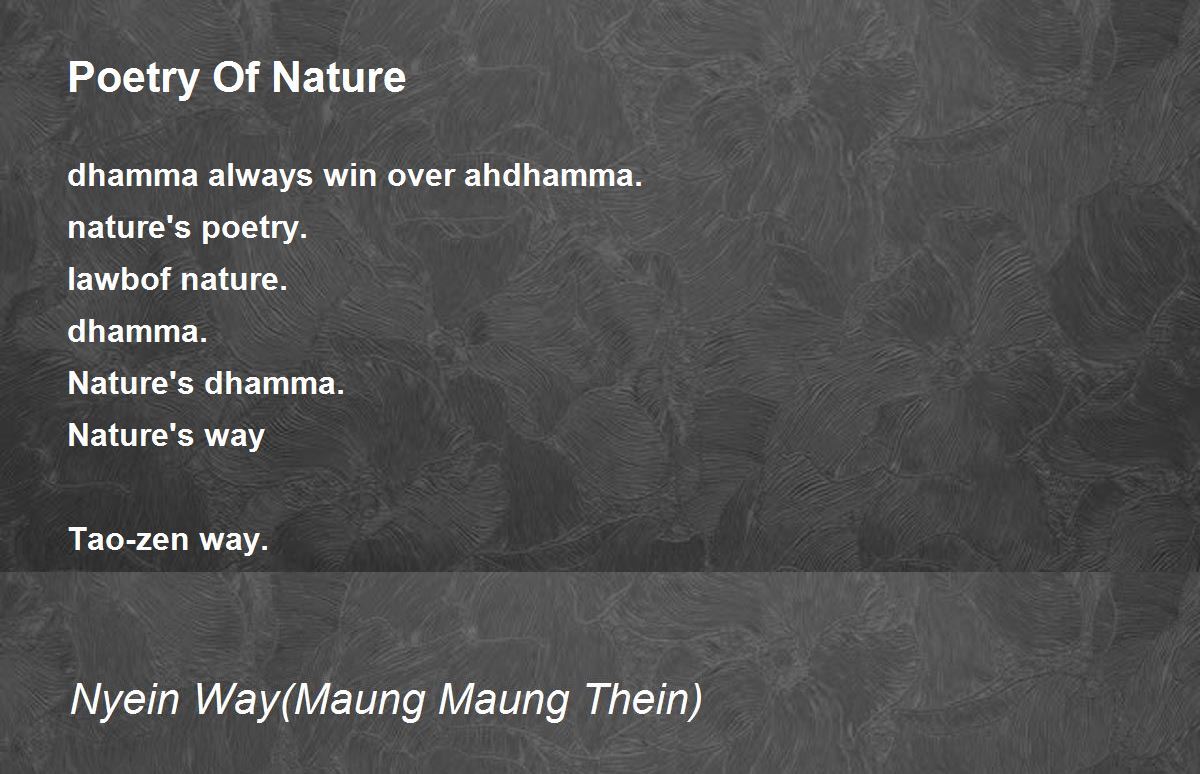 Poetry Of Nature

dhamma always win over ahdhamma.
nature's poetry.
lawbof nature.
dhamma.
Nature's dhamma.
Nature's way

Tao-zen way.

Nyein Way(Maung Maung Thein)